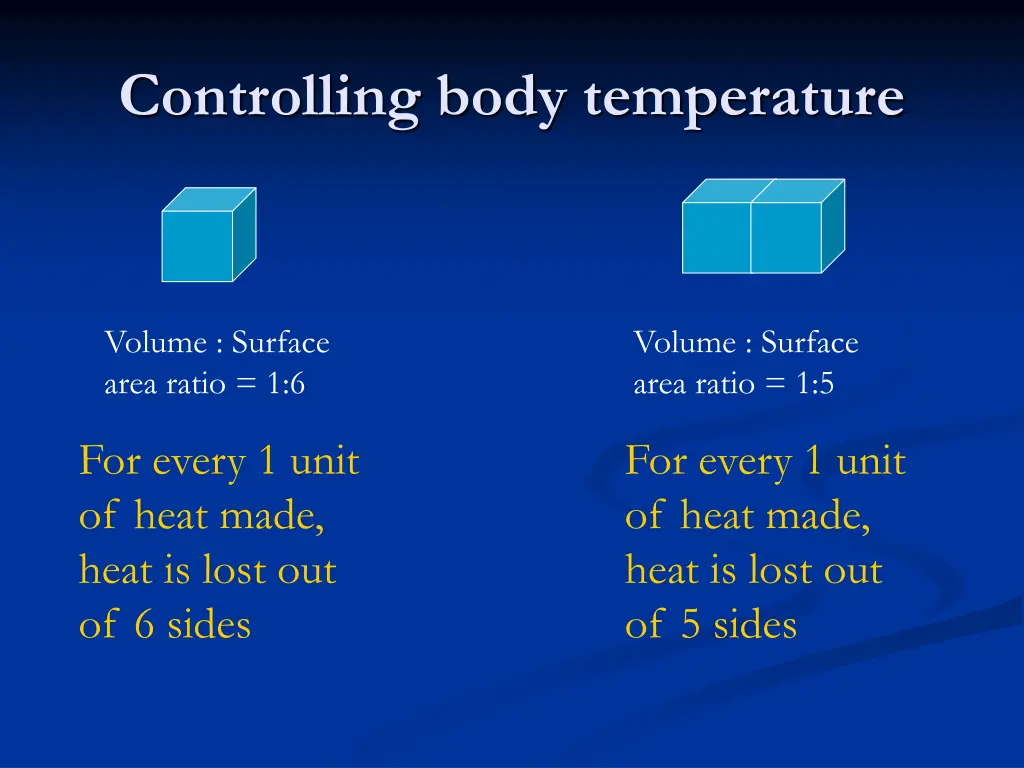 Controlling body temperature

Volume : Surface area ratio = 1:6

For every 1 unit of heat made, heat is lost out of 6 sides

Volume : Surface area ratio = 1:5

For every 1 unit of heat made, heat is lost out of 5 sides